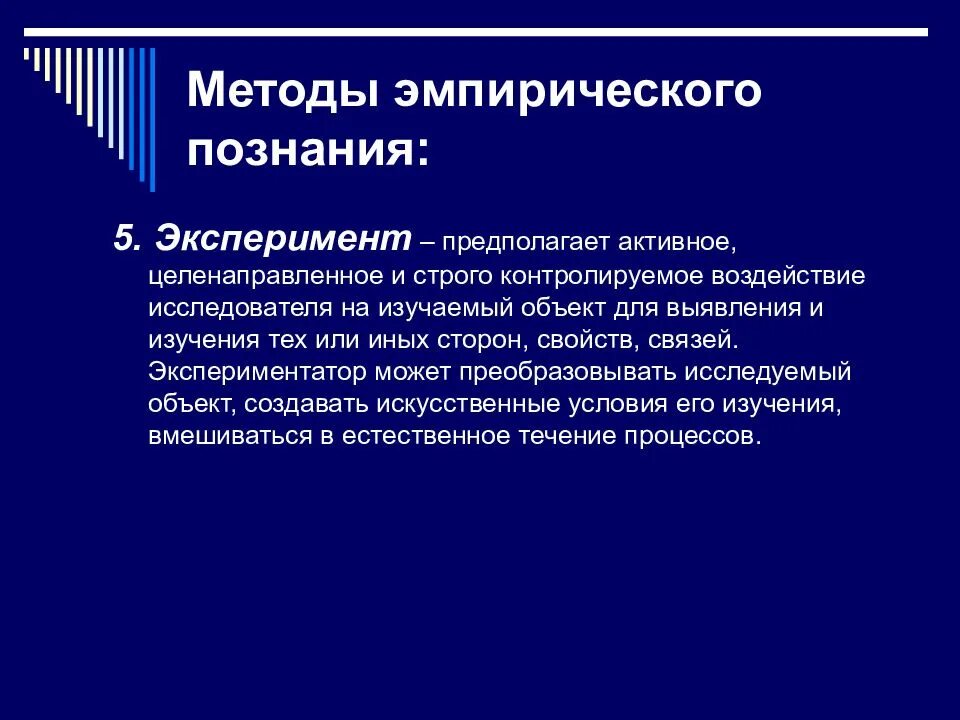 Методы эмпирического познания:

5. Эксперимент – предполагает активное, целенаправленное и строго контролируемое воздействие исследователя на изучаемый объект для выявления и изучения тех или иных сторон, свойств, связей. Экспериментатор может преобразовывать исследуемый объект, создавать искусственные условия его изучения, вмешиваться в естественное течение процессов.